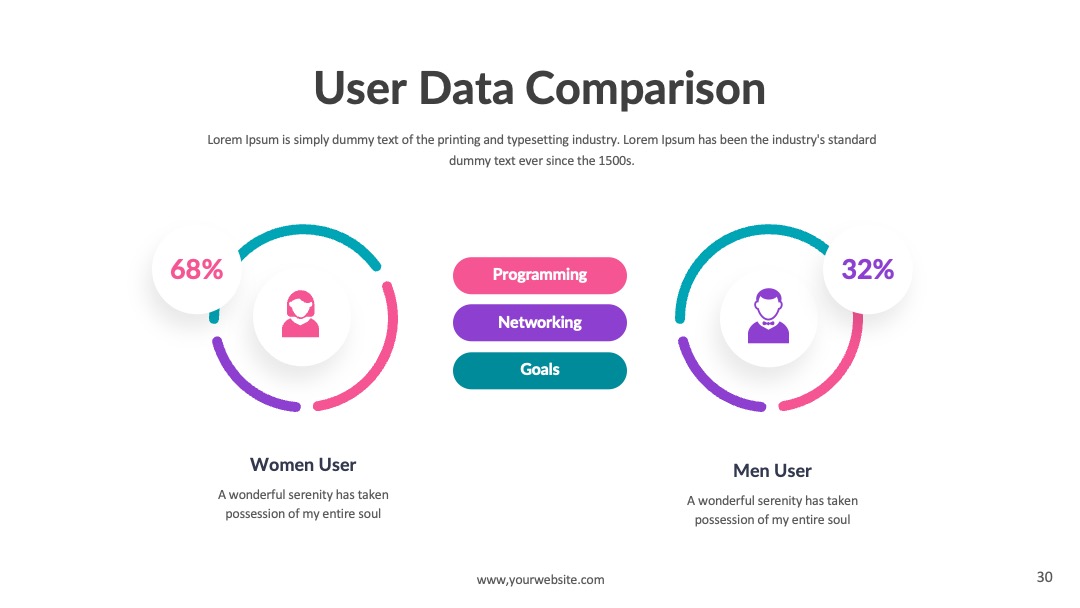 User Data Comparison

Lorem Ipsum is simply dummy text of the printing and typesetting industry. Lorem Ipsum has been the industry's standard dummy text ever since the 1500s.

68%

Programming

Networking

Goals

32%

Women User

A wonderful serenity has taken possession of my entire soul

Men User

A wonderful serenity has taken possession of my entire soul

www.yourwebsite.com

30